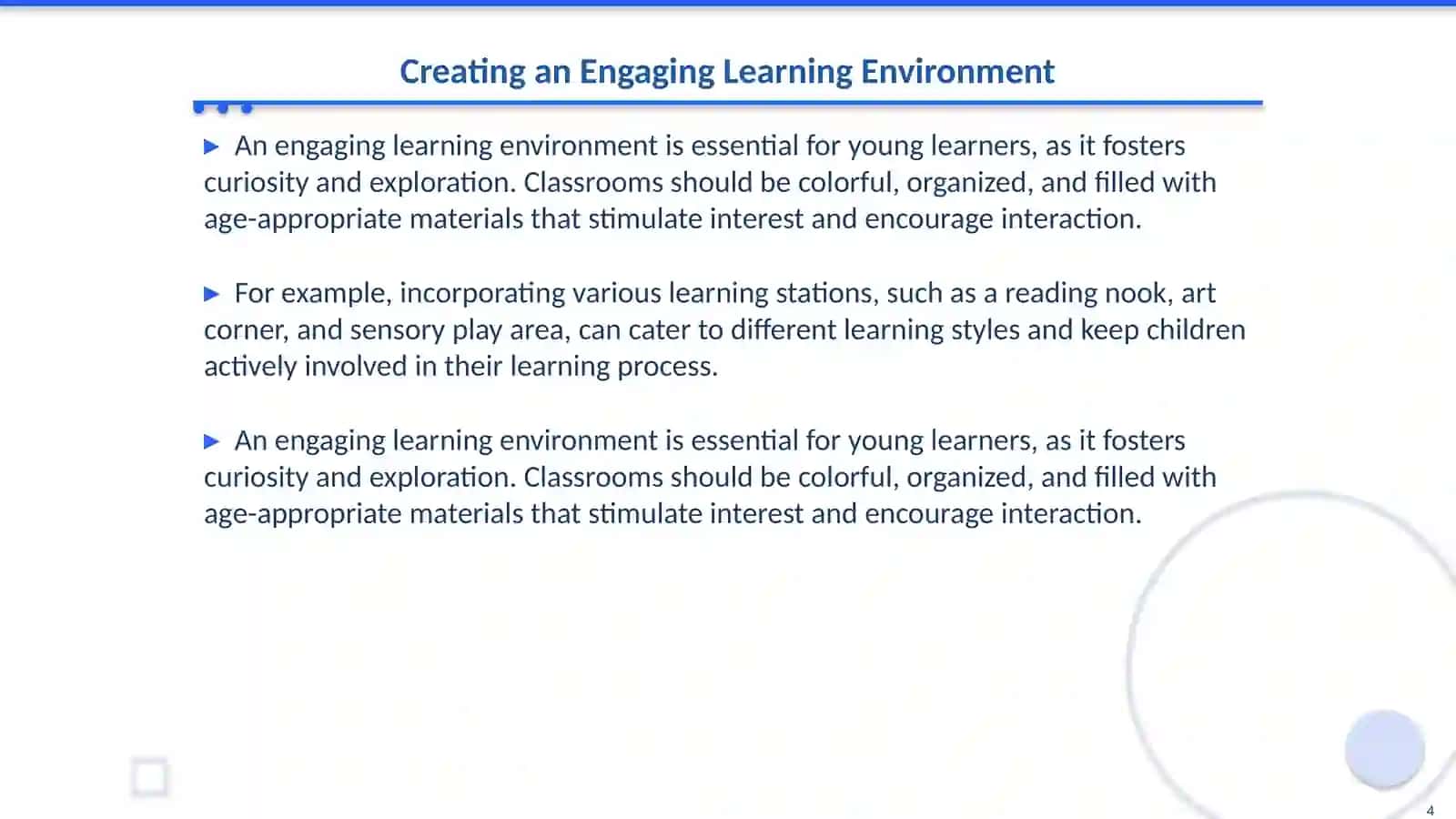 Creating an Engaging Learning Environment

▶ An engaging learning environment is essential for young learners, as it fosters curiosity and exploration. Classrooms should be colorful, organized, and filled with age-appropriate materials that stimulate interest and encourage interaction.

▶ For example, incorporating various learning stations, such as a reading nook, art corner, and sensory play area, can cater to different learning styles and keep children actively involved in their learning process.

▶ An engaging learning environment is essential for young learners, as it fosters curiosity and exploration. Classrooms should be colorful, organized, and filled with age-appropriate materials that stimulate interest and encourage interaction.

4